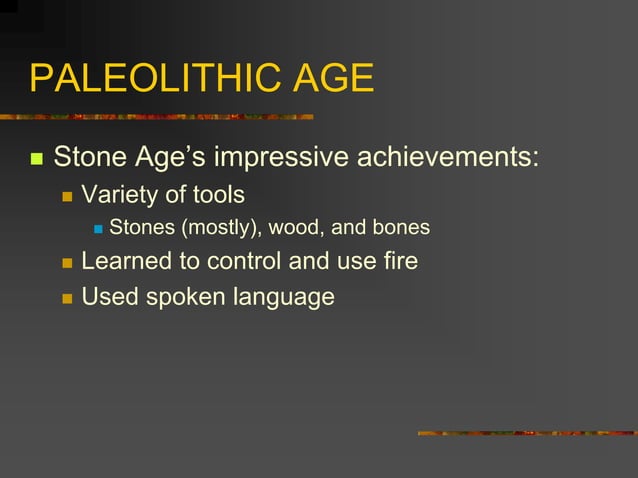 PALEOLITHIC AGE

Stone Age’s impressive achievements:

Variety of tools

Stones (mostly), wood, and bones

Learned to control and use fire

Used spoken language